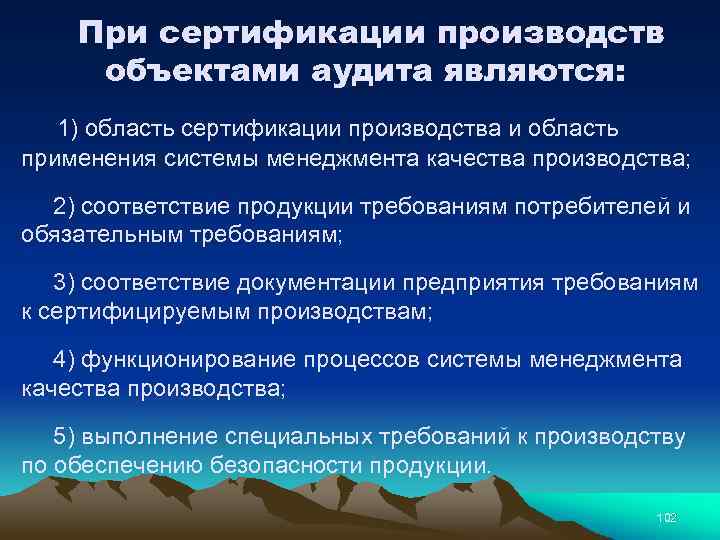 При сертификации производств объектами аудита являются:

1) область сертификации производства и область применения системы менеджмента качества производства;

2) соответствие продукции требованиям потребителей и обязательным требованиям;

3) соответствие документации предприятия требованиям к сертифицируемым производствам;

4) функционирование процессов системы менеджмента качества производства;

5) выполнение специальных требований к производству по обеспечению безопасности продукции.

102